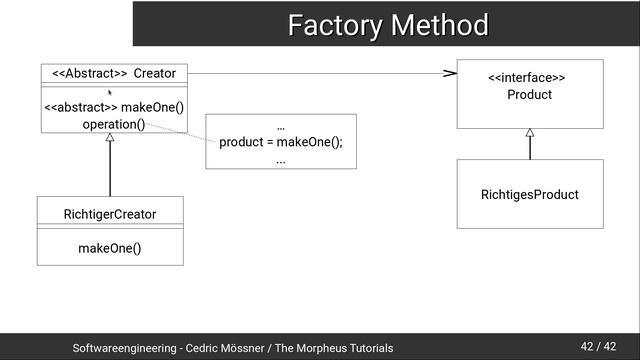 Factory Method

<<Abstract>> Creator

<<abstract>> makeOne()
operation()

...
product = makeOne();
...

<<interface>>
Product

RichtigerCreator

makeOne()

RichtigesProduct

Softwareengineering - Cedric Mössner / The Morpheus Tutorials

42 / 42